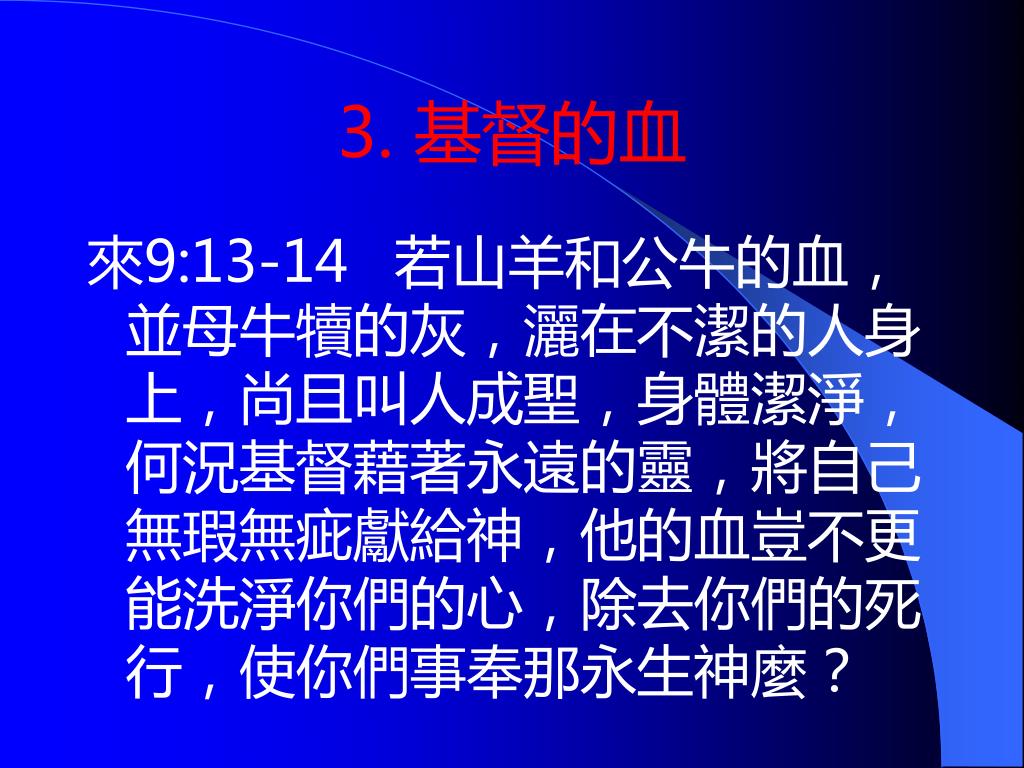 3. 基督的血

來9:13-14　若山羊和公牛的血，並母牛犢的灰，灑在不潔的人身上，尚且叫人成聖，身體潔淨，何況基督藉著永遠的靈，將自己無瑕無疵獻給神，他的血豈不更能洗淨你們的心，除去你們的死行，使你們事奉那永生神麼？